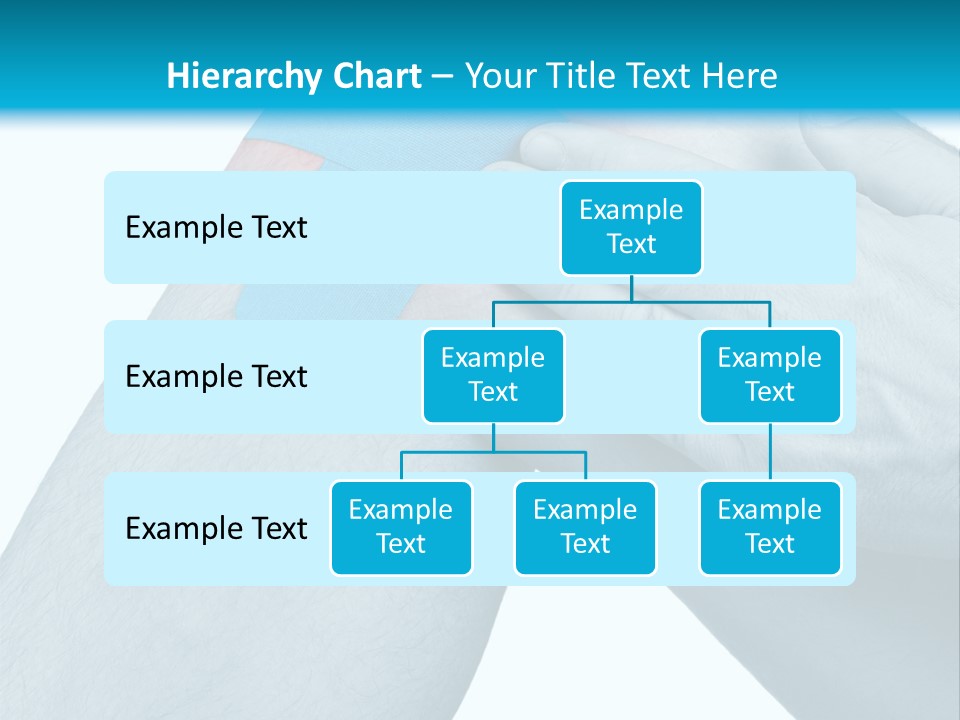 Hierarchy Chart – Your Title Text Here

Example Text

Example Text

Example Text

Example Text

Example Text

Example Text

Example Text

Example Text

Example Text